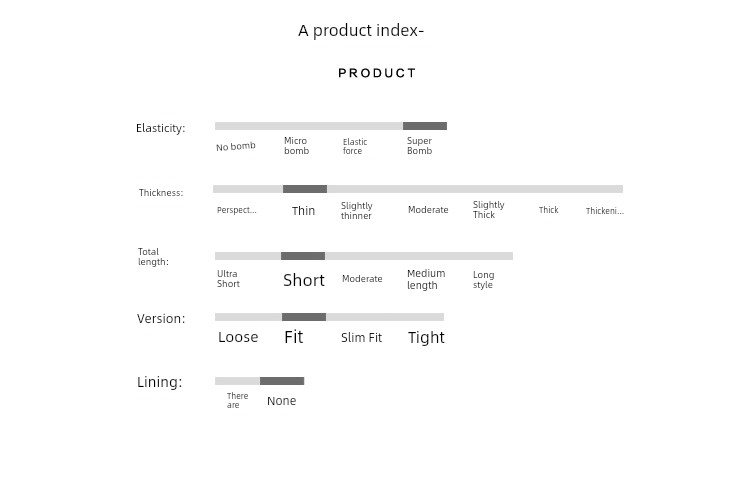 A product index-

PRODUCT

Elasticity:

No bomb Micro bomb Elastic force Super Bomb

Thickness:

Perspect... Thin Slightly thinner Moderate Slightly Thick Thick Thickeni...

Total length:

Ultra Short Short Moderate Medium length Long style

Version:

Loose Fit Slim Fit Tight

Lining:

There are None